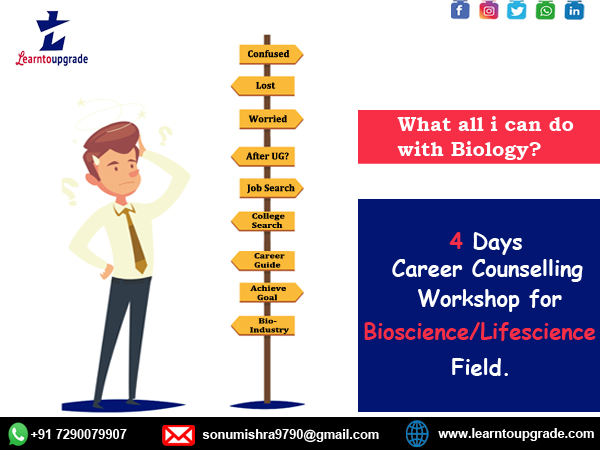 Learntoupgrade

Confused
Lost
Worried
After UG?
Job Search
College Search
Career Guide
Achieve Goal
Bio-Industry

What all i can do with Biology?

4 Days
Career Counselling
Workshop for
Bioscience/Lifescience
Field.

+91 7290079907
sonumishra9790@gmail.com
www.learntoupgrade.com